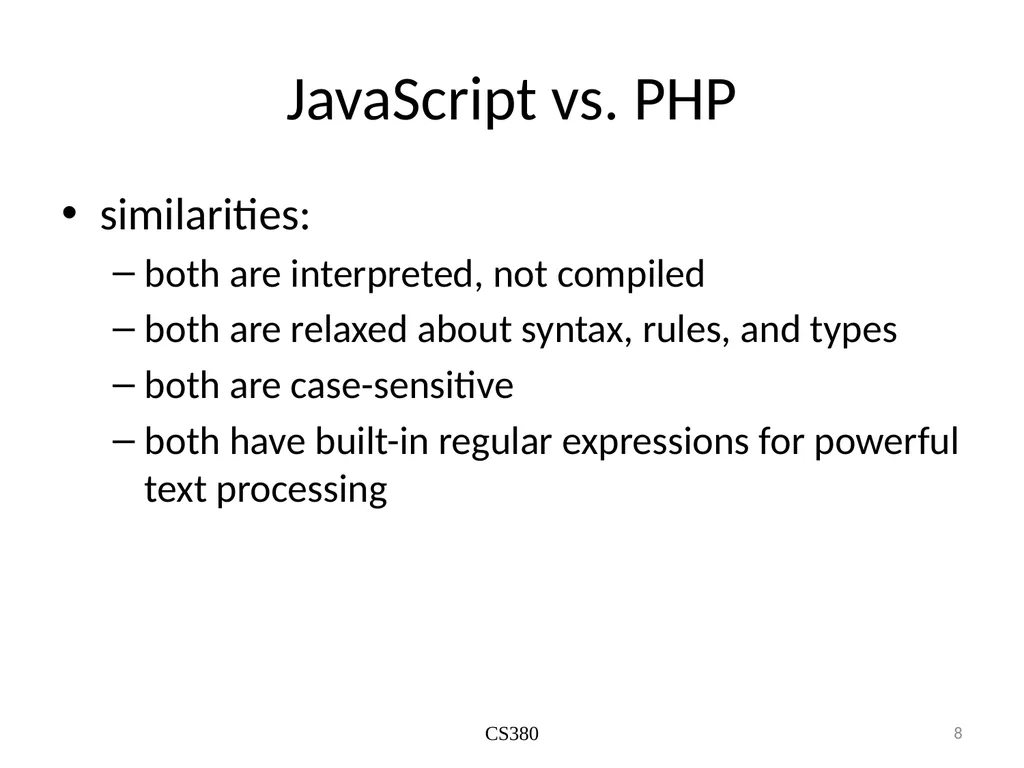 JavaScript vs. PHP

• similarities:
– both are interpreted, not compiled
– both are relaxed about syntax, rules, and types
– both are case-sensitive
– both have built-in regular expressions for powerful text processing

CS380

8